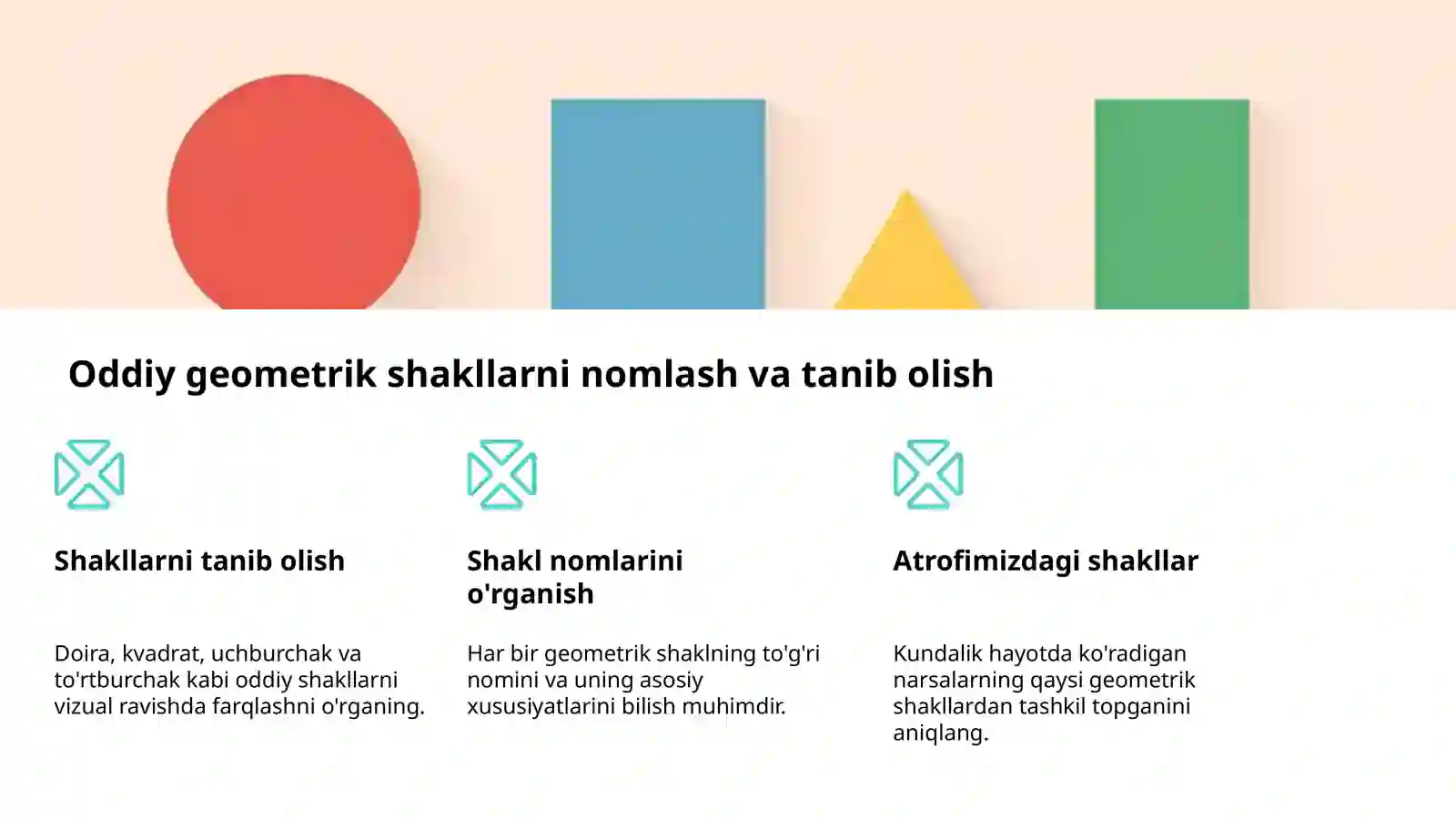 Oddiy geometrik shakllarni nomlash va tanib olish

Shakllarni tanib olish

Doira, kvadrat, uchburchak va to'rtburchak kabi oddiy shakllarni vizual ravishda farqlashni o'rganing.

Shakl nomlarini o'rganish

Har bir geometrik shaklning to'g'ri nomini va uning asosiy xususiyatlarini bilish muhimdir.

Atrofimizdagi shakllar

Kundalik hayotda ko'radigan narsalarning qaysi geometrik shakllardan tashkil topganini aniqlang.